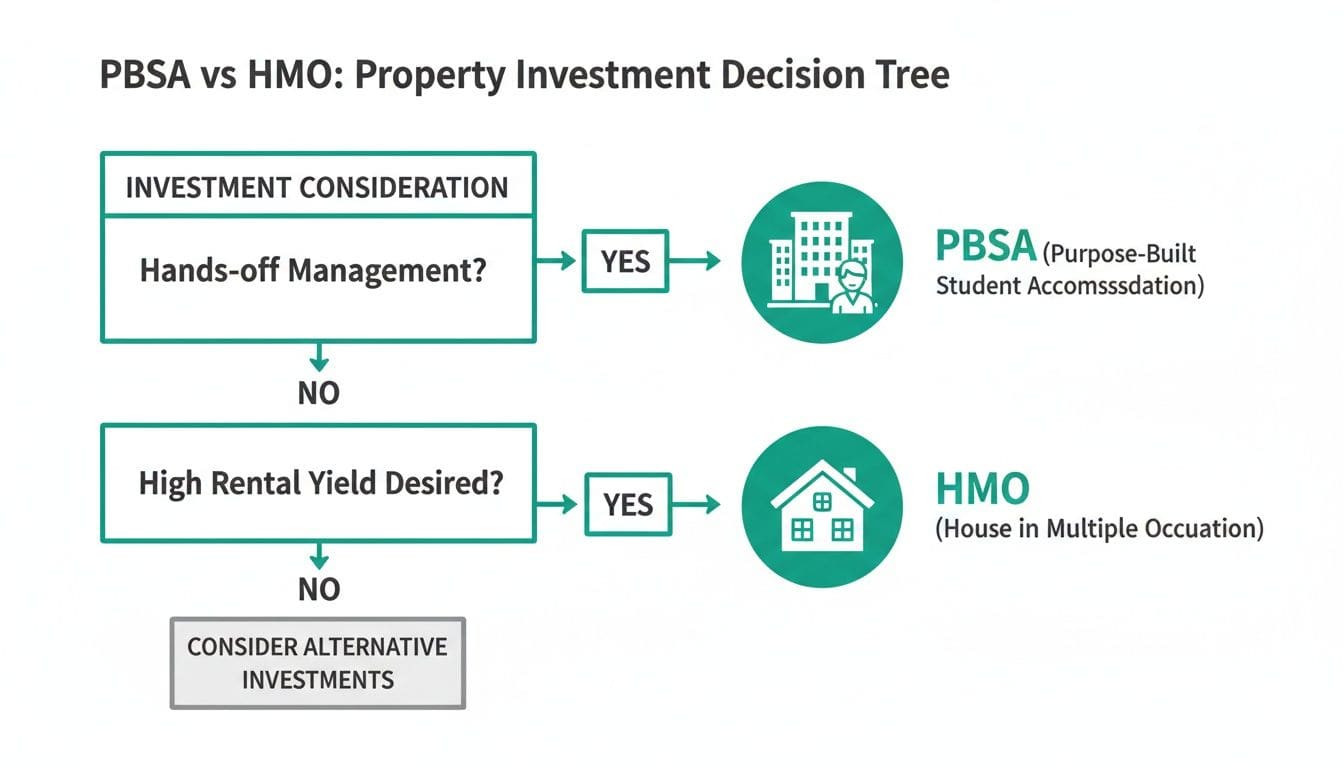 PBSA vs HMO: Property Investment Decision Tree

INVESTMENT CONSIDERATION

Hands-off Management?

YES

PBSA (Purpose-Built Student Accomssdation)

NO

High Rental Yield Desired?

YES

HMO (House in Multiple Occuation)

NO

CONSIDER ALTERNATIVE INVESTMENTS